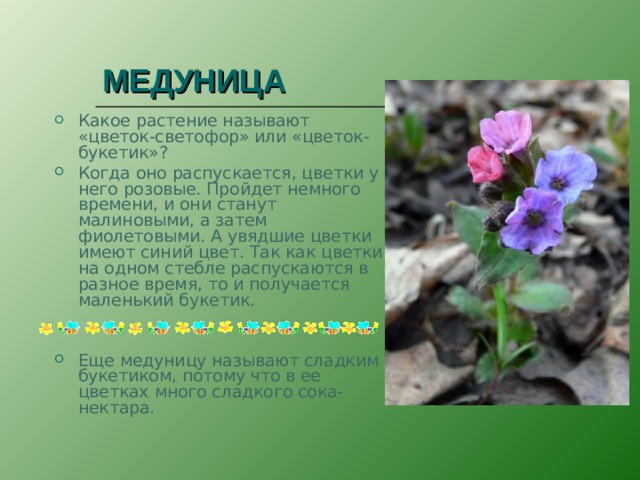 МЕДУНИЦА

Какое растение называют «цветок-светофор» или «цветок-букетик»?

Когда оно распускается, цветки у него розовые. Пройдет немного времени, и они станут малиновыми, а затем фиолетовыми. А увядшие цветки имеют синий цвет. Так как цветки на одном стебле распускаются в разное время, то и получается маленький букетик.

Еще медуницу называют сладким букетиком, потому что в ее цветках много сладкого сока-нектара.